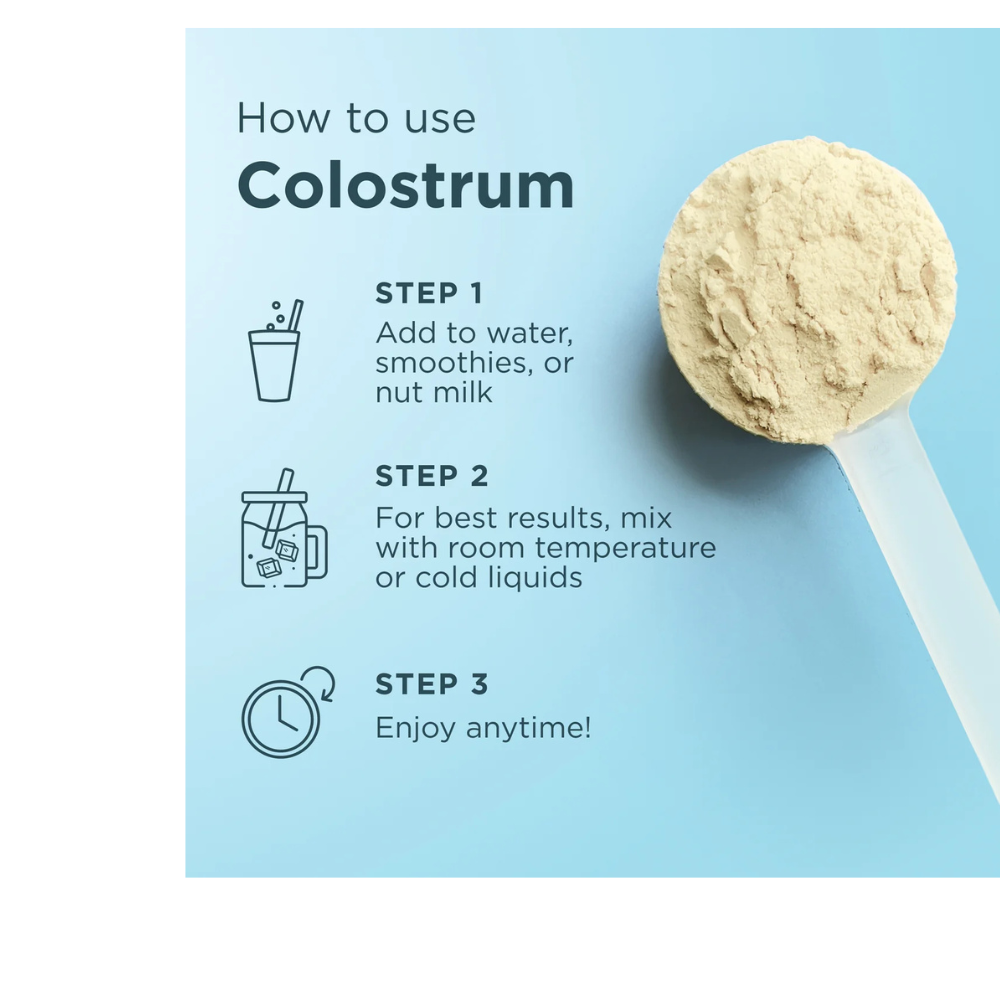 How to use
Colostrum

STEP 1
Add to water, smoothies, or nut milk

STEP 2
For best results, mix with room temperature or cold liquids

STEP 3
Enjoy anytime!